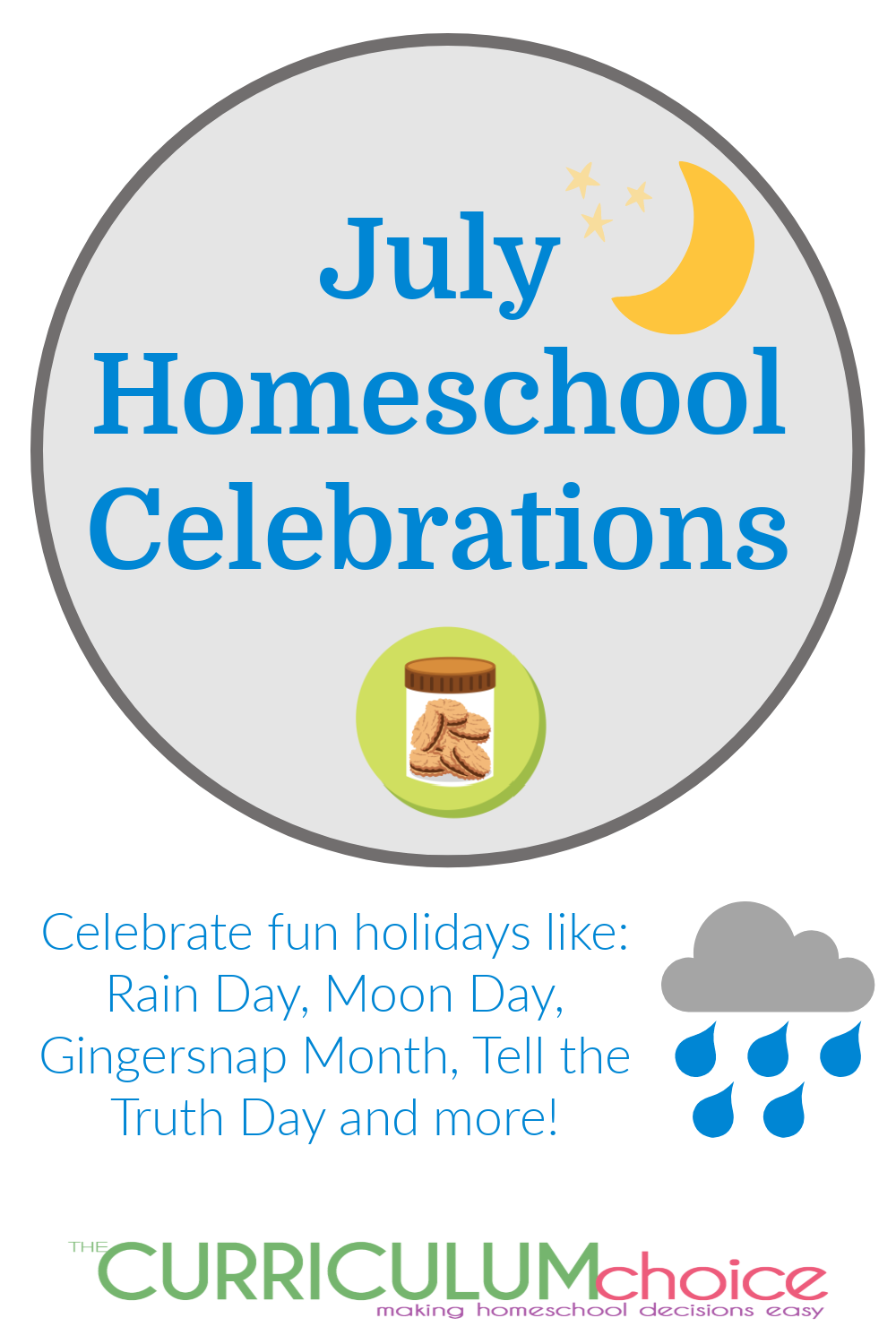 July Homeschool Celebrations

Celebrate fun holidays like: Rain Day, Moon Day, Gingersnap Month, Tell the Truth Day and more!

THE CURRICULUMchoice
making homeschool decisions easy